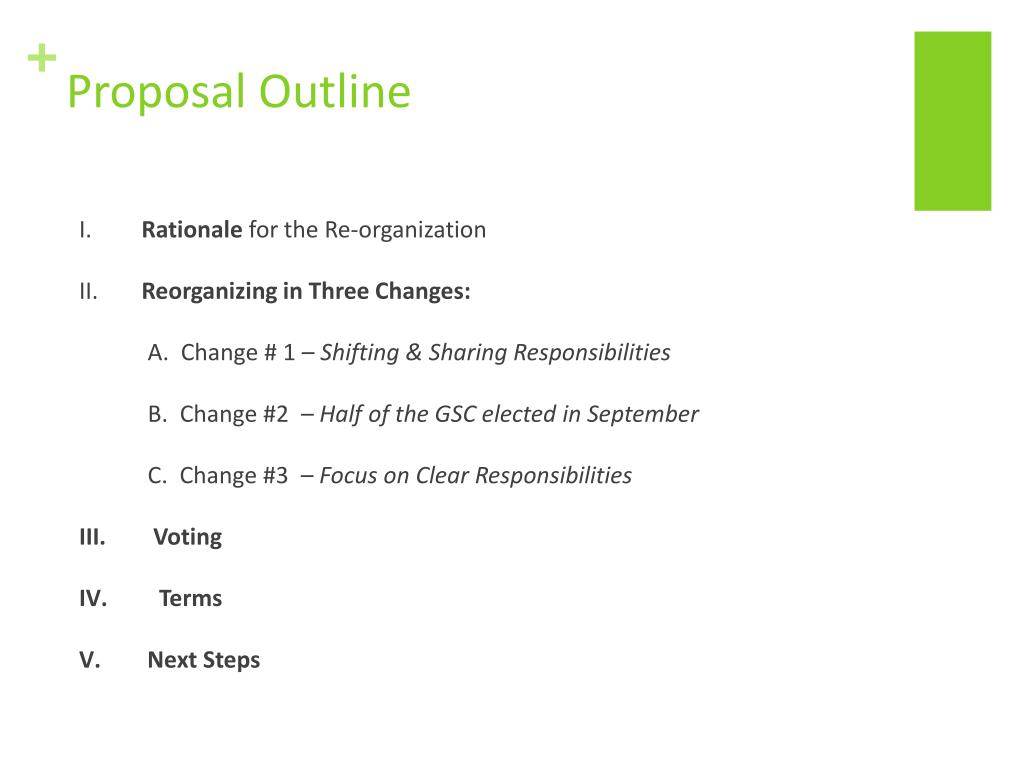 +
Proposal Outline

I. Rationale for the Re-organization

II. Reorganizing in Three Changes:

A. Change # 1 – Shifting & Sharing Responsibilities

B. Change #2 – Half of the GSC elected in September

C. Change #3 – Focus on Clear Responsibilities

III. Voting

IV. Terms

V. Next Steps